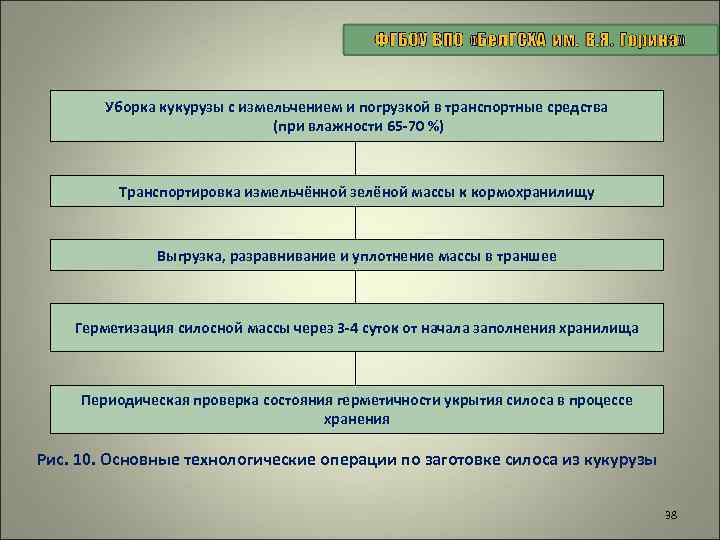 ФГБОУ ВПО «БелГСХА им. В.Я. Горина»

Уборка кукурузы с измельчением и погрузкой в транспортные средства (при влажности 65-70 %)

Транспортировка измельчённой зелёной массы к кормохранилищу

Выгрузка, разравнивание и уплотнение массы в траншее

Герметизация силосной массы через 3-4 суток от начала заполнения хранилища

Периодическая проверка состояния герметичности укрытия силоса в процессе хранения

Рис. 10. Основные технологические операции по заготовке силоса из кукурузы

38